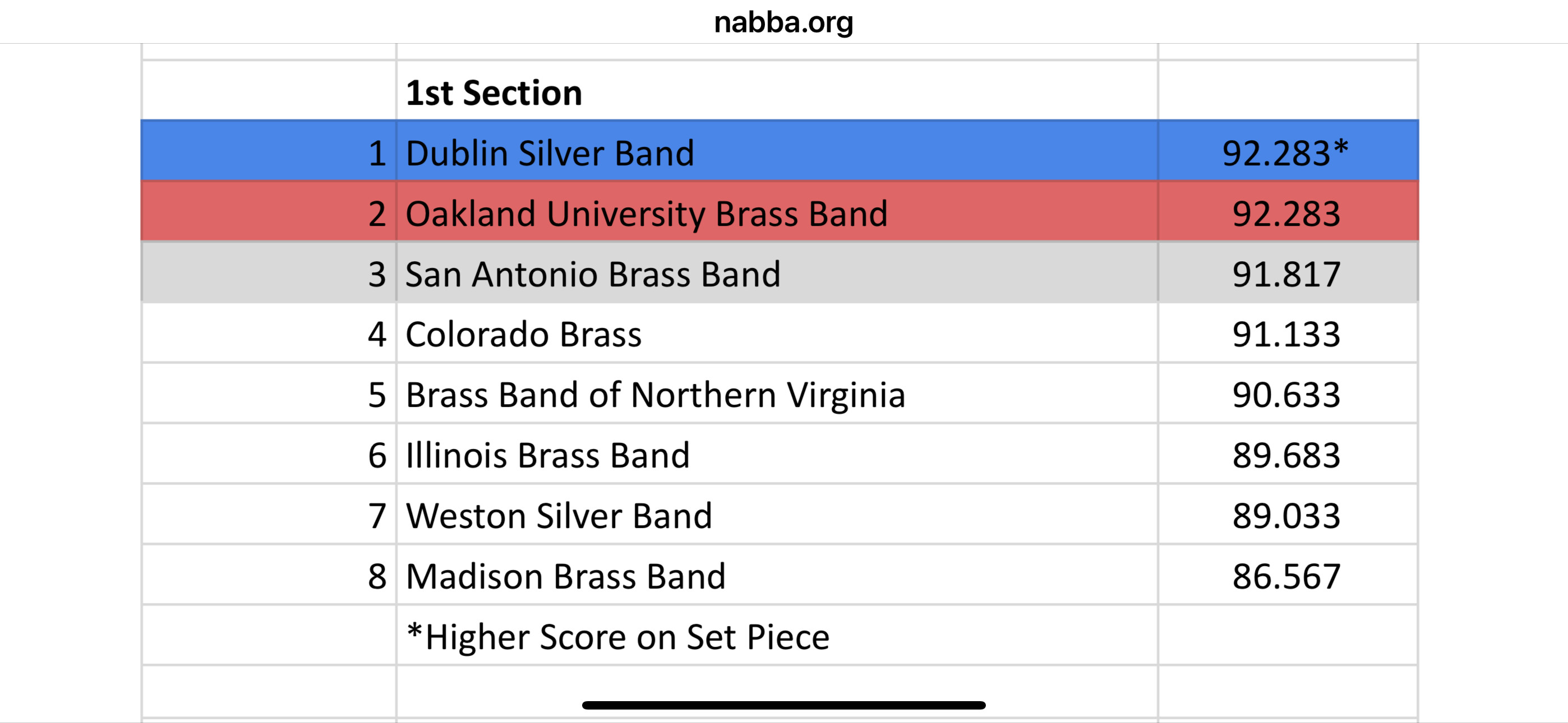 nabba.org

| | 1st Section | |
|---|---|---|
| 1 | Dublin Silver Band | 92.283* |
| 2 | Oakland University Brass Band | 92.283 |
| 3 | San Antonio Brass Band | 91.817 |
| 4 | Colorado Brass | 91.133 |
| 5 | Brass Band of Northern Virginia | 90.633 |
| 6 | Illinois Brass Band | 89.683 |
| 7 | Weston Silver Band | 89.033 |
| 8 | Madison Brass Band | 86.567 |
| | *Higher Score on Set Piece | |